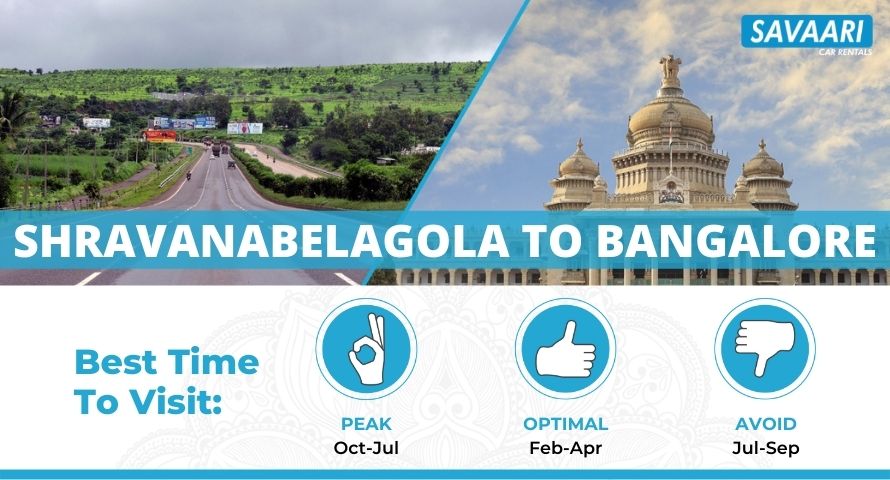 SAVAARI
CAR RENTALS

SHRAVANABELAGOLA TO BANGALORE

Best Time To Visit:

PEAK
Oct-Jul

OPTIMAL
Feb-Apr

AVOID
Jul-Sep